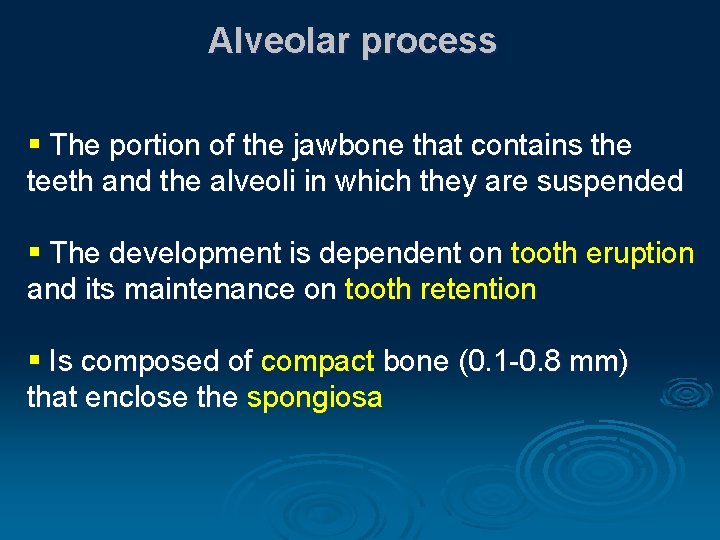 Alveolar process

▪ The portion of the jawbone that contains the teeth and the alveoli in which they are suspended

▪ The development is dependent on tooth eruption and its maintenance on tooth retention

▪ Is composed of compact bone (0.1-0.8 mm) that enclose the spongiosa